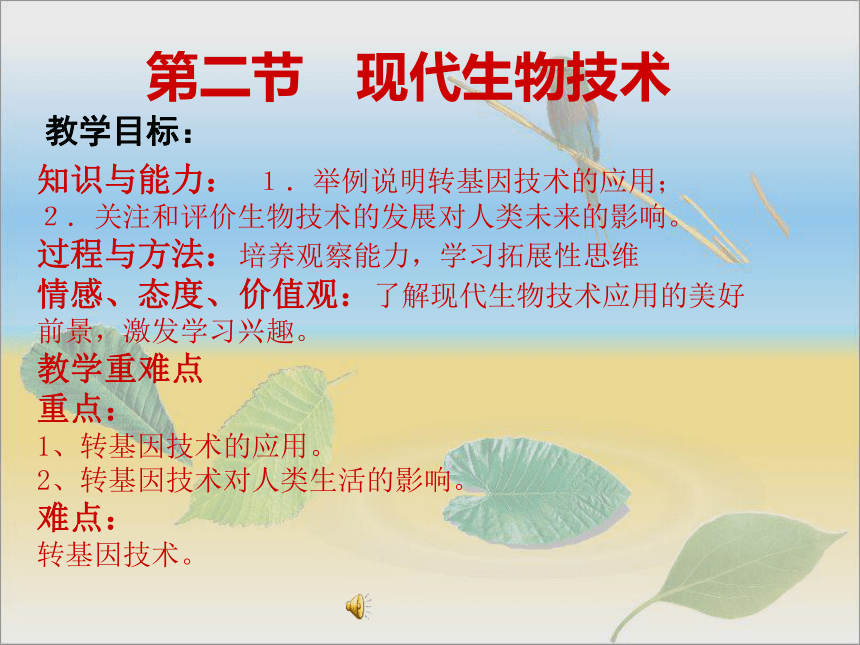 第二节　现代生物技术

教学目标：

知识与能力：　1．举例说明转基因技术的应用；
2．关注和评价生物技术的发展对人类未来的影响。

过程与方法：培养观察能力，学习拓展性思维

情感、态度、价值观：了解现代生物技术应用的美好前景，激发学习兴趣。

教学重难点

重点：
1、转基因技术的应用。
2、转基因技术对人类生活的影响。

难点：
转基因技术。